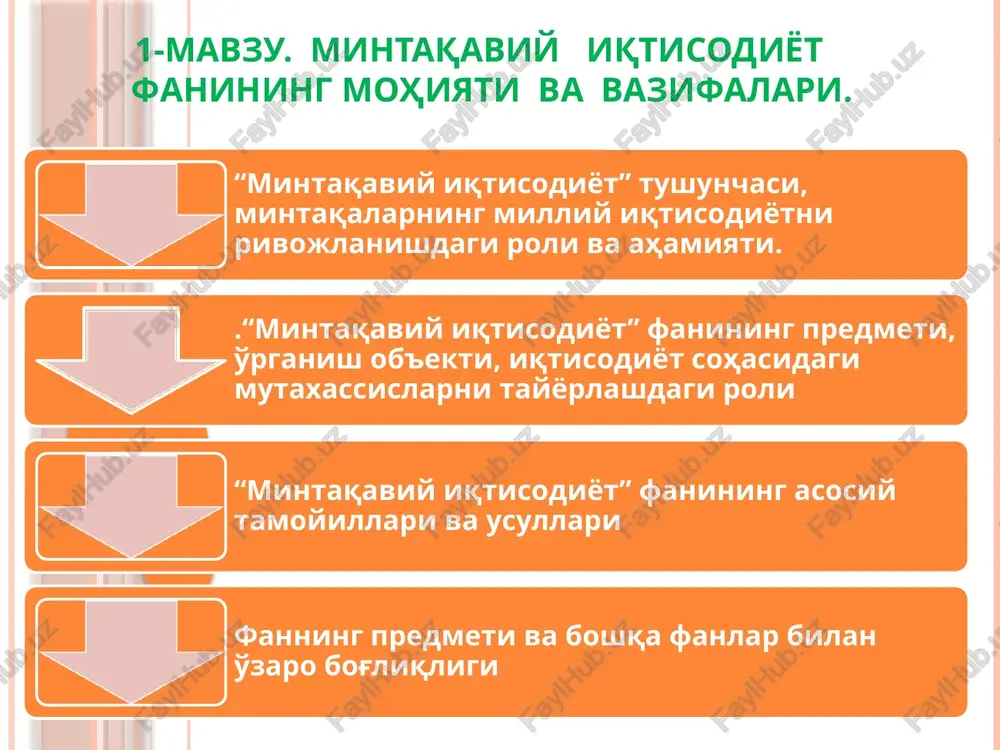 1-МАВЗУ. МИНТАҚАВИЙ ИҚТИСОДИЁТ ФАНИНИНГ МОҲИЯТИ ВА ВАЗИФАЛАРИ.

“Минтақавий иқтисодиёт” тушунчаси, минтақаларнинг миллий иқтисодиётни ривожланишдаги роли ва аҳамияти.

.“Минтақавий иқтисодиёт” фанининг предмети, ўрганиш объекти, иқтисодиёт соҳасидаги мутахассисларни тайёрлашдаги роли

“Минтақавий иқтисодиёт” фанининг асосий тамойиллари ва усуллари

Фаннинг предмети ва бошқа фанлар билан ўзаро боғлиқлиги

FaylHub.uz